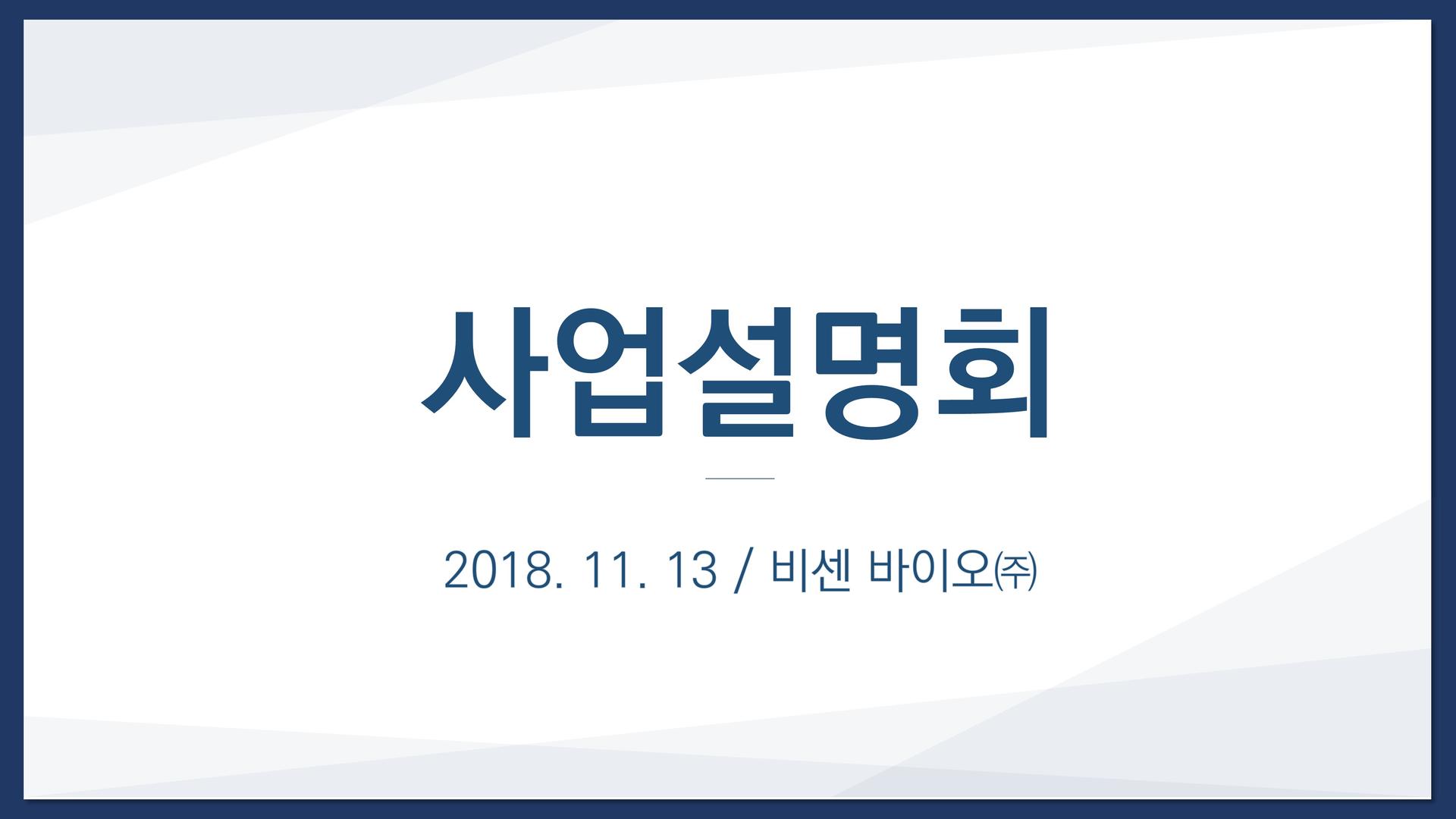 사업설명회

2018. 11. 13 / 비센 바이오㈜